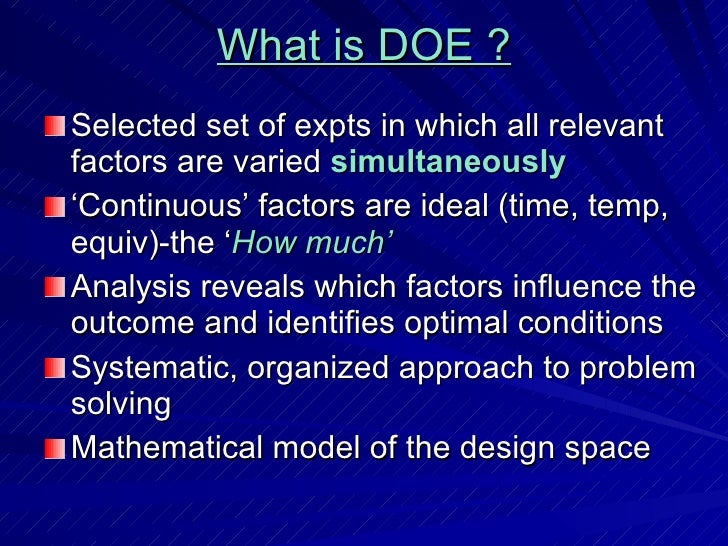 What is DOE ?

Selected set of expts in which all relevant factors are varied simultaneously

‘Continuous’ factors are ideal (time, temp, equiv)-the ‘How much’

Analysis reveals which factors influence the outcome and identifies optimal conditions

Systematic, organized approach to problem solving

Mathematical model of the design space